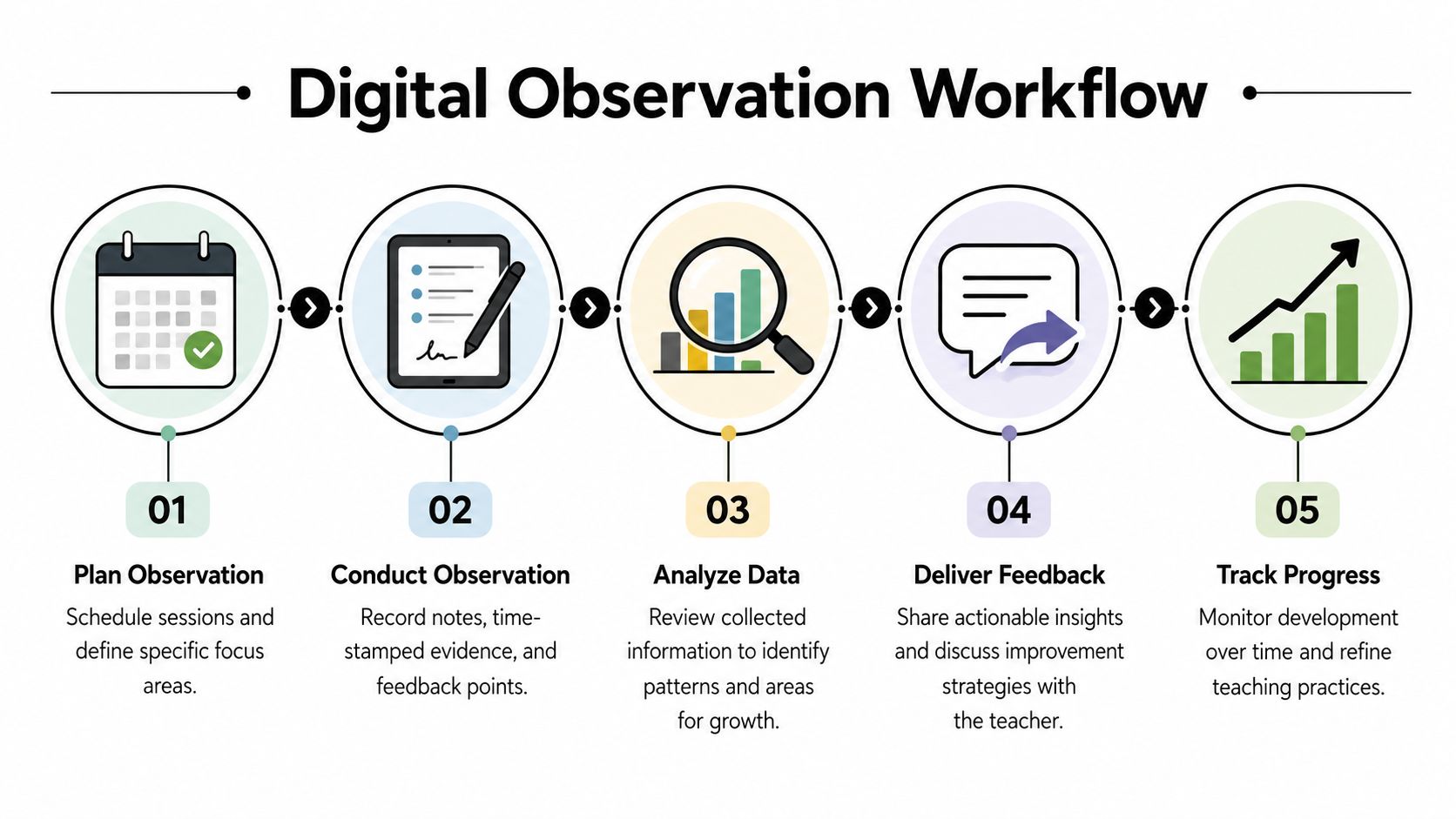 Digital Observation Workflow

01

Plan Observation

Schedule sessions and define specific focus areas.

02

Conduct Observation

Record notes, time-stamped evidence, and feedback points.

03

Analyze Data

Review collected information to identify patterns and areas for growth.

04

Deliver Feedback

Share actionable insights and discuss improvement strategies with the teacher.

05

Track Progress

Monitor development over time and refine teaching practices.